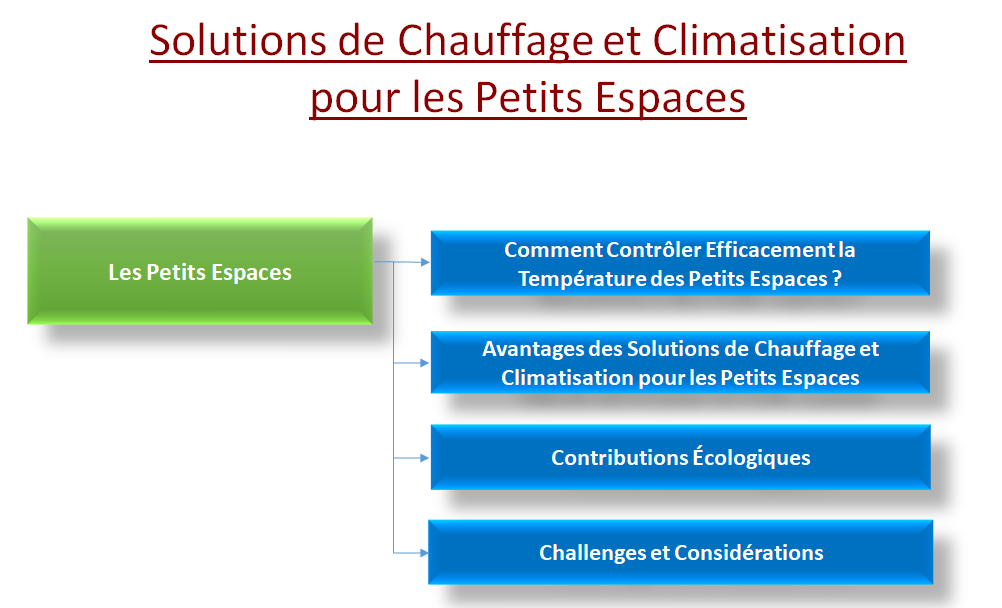 Solutions de Chauffage et Climatisation pour les Petits Espaces

Les Petits Espaces

Comment Contrôler Efficacement la Température des Petits Espaces ?

Avantages des Solutions de Chauffage et Climatisation pour les Petits Espaces

Contributions Écologiques

Challenges et Considérations